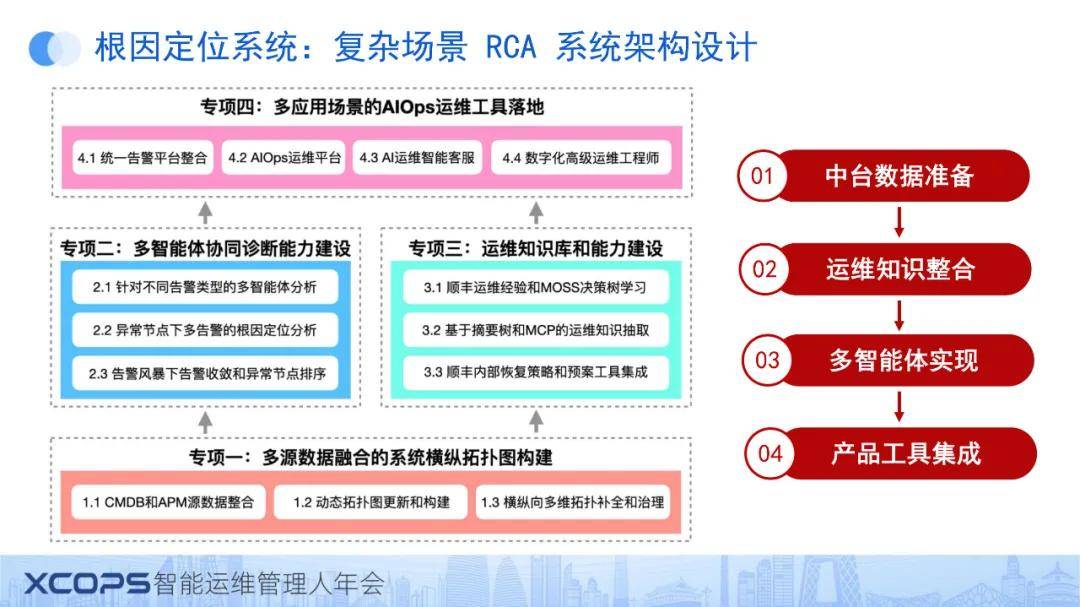 根因定位系统：复杂场景 RCA 系统架构设计

专项四：多应用场景的AIOps运维工具落地

4.1 统一告警平台整合

4.2 AIOps运维平台

4.3 AI运维智能客服

4.4 数字化高级运维工程师

专项二：多智能体协同诊断能力建设

2.1 针对不同告警类型的多智能体分析

2.2 异常节点下多告警的根因定位分析

2.3 告警风暴下告警收敛和异常节点排序

专项三：运维知识库和能力建设

3.1 顺丰运维经验和MOSS决策树学习

3.2 基于摘要树和MCP的运维知识抽取

3.3 顺丰内部恢复策略和预案工具集成

专项一：多源数据融合的系统横纵拓扑图构建

1.1 CMDB和APM源数据整合

1.2 动态拓扑图更新和构建

1.3 横纵向多维拓扑补全和治理

01 中台数据准备

02 运维知识整合

03 多智能体实现

04 产品工具集成

XCOPS智能运维管理人年会